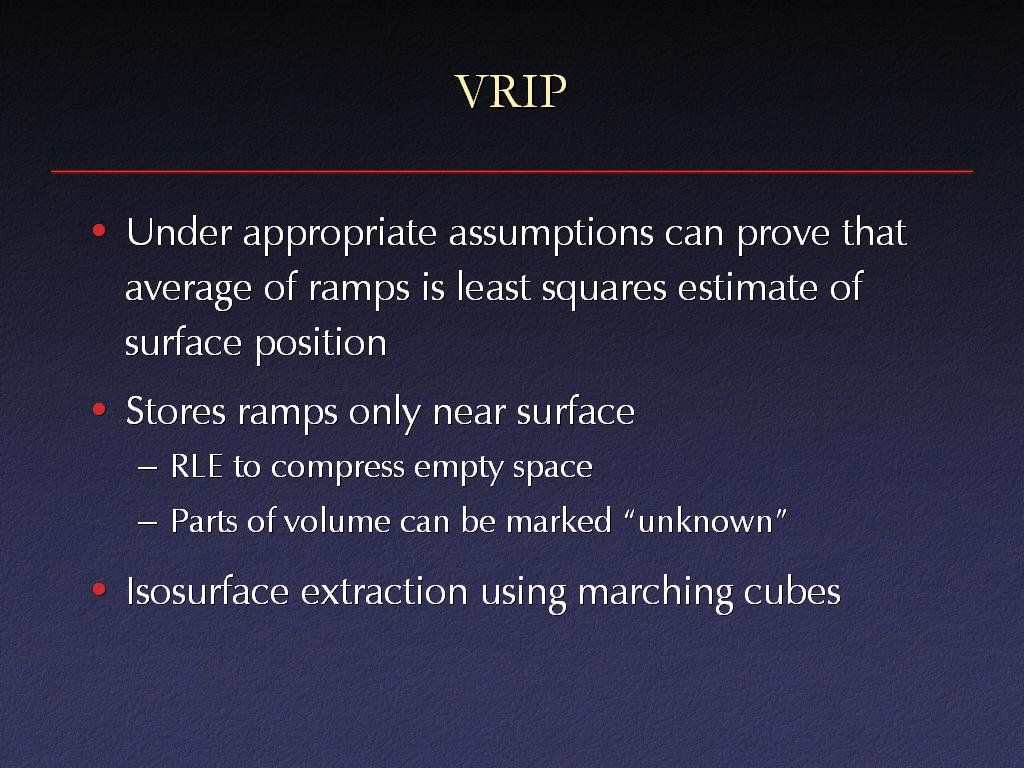 VRIP

• Under appropriate assumptions can prove that average of ramps is least squares estimate of surface position

• Stores ramps only near surface

– RLE to compress empty space

– Parts of volume can be marked “unknown”

• Isosurface extraction using marching cubes